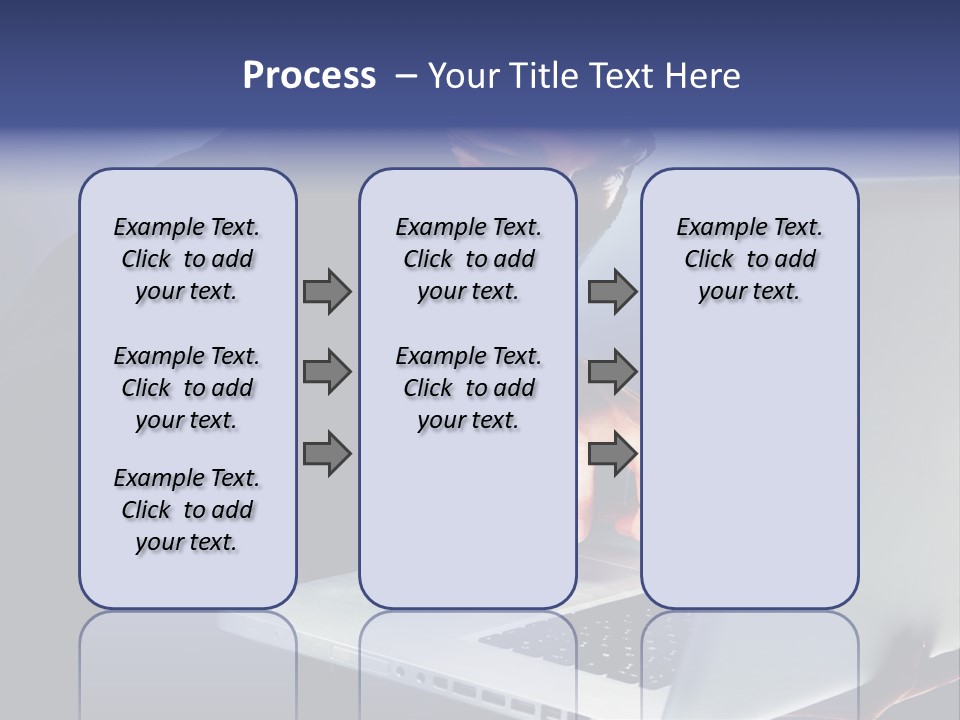 Process – Your Title Text Here

Example Text. Click to add your text.

Example Text. Click to add your text.

Example Text. Click to add your text.

Example Text. Click to add your text.

Example Text. Click to add your text.

Example Text. Click to add your text.